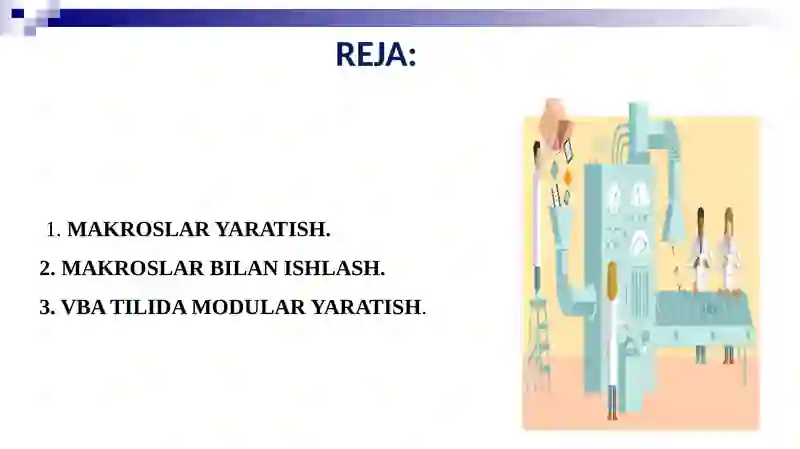 REJA:

1. MAKROSLAR YARATISH.

2. MAKROSLAR BILAN ISHLASH.

3. VBA TILIDA MODULAR YARATISH.